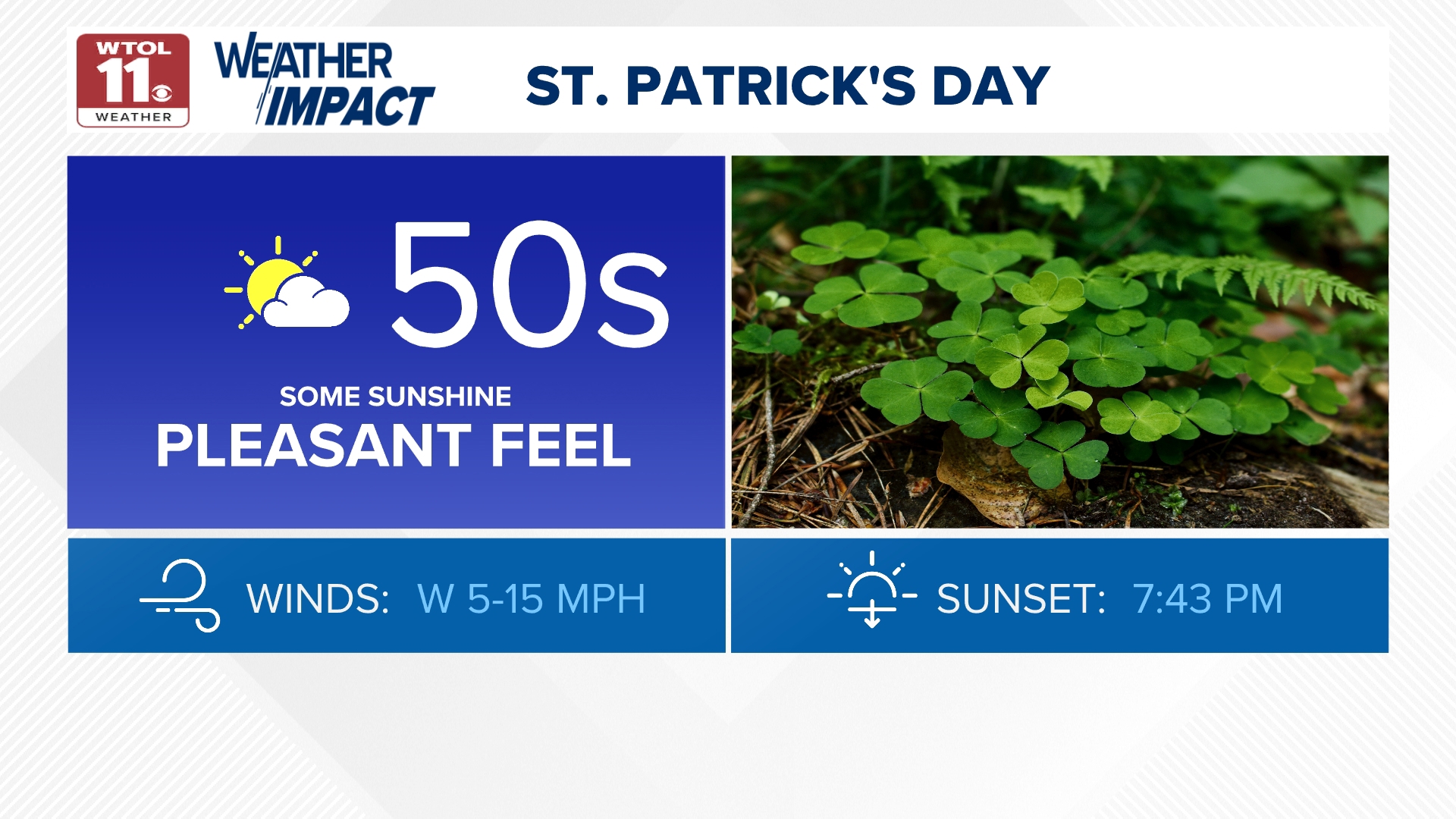 WTOL 11 WEATHER

WEATHER IMPACT

ST. PATRICK'S DAY

50s

SOME SUNSHINE
PLEASANT FEEL

WINDS: W 5-15 MPH

SUNSET: 7:43 PM